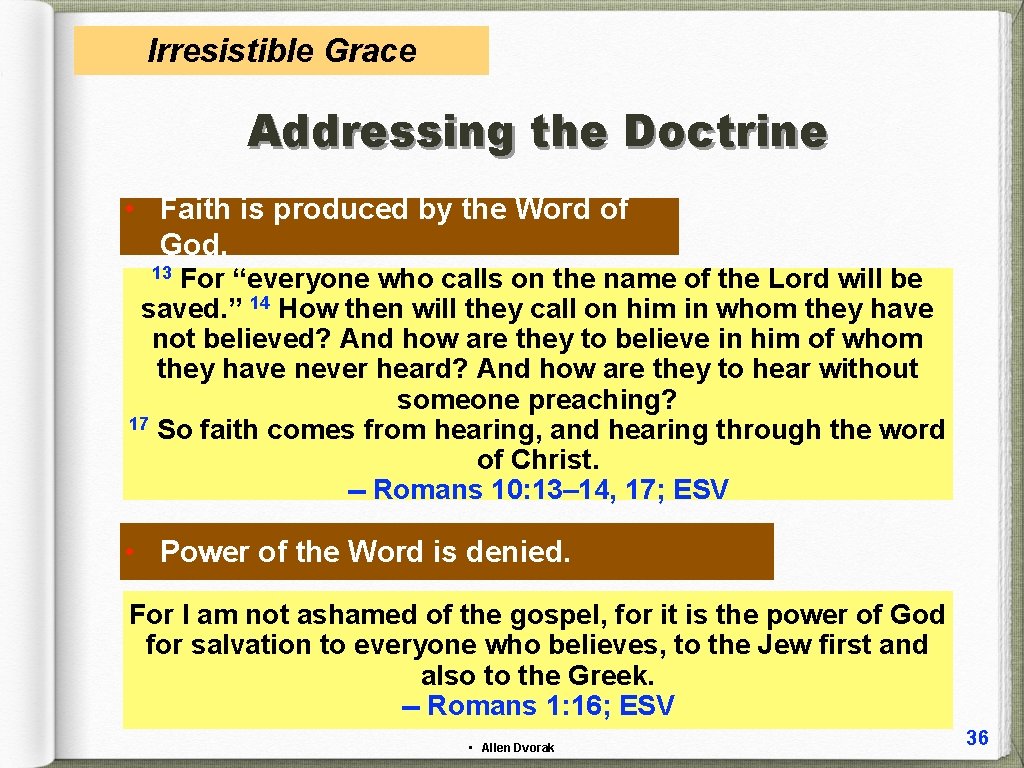 Irresistible Grace

Addressing the Doctrine

• Faith is produced by the Word of God.

$^{13}$ For “everyone who calls on the name of the Lord will be saved.” $^{14}$ How then will they call on him in whom they have not believed? And how are they to believe in him of whom they have never heard? And how are they to hear without someone preaching?
$^{17}$ So faith comes from hearing, and hearing through the word of Christ.
-- Romans 10: 13–14, 17; ESV

• Power of the Word is denied.

For I am not ashamed of the gospel, for it is the power of God for salvation to everyone who believes, to the Jew first and also to the Greek.
-- Romans 1: 16; ESV

• Allen Dvorak

36